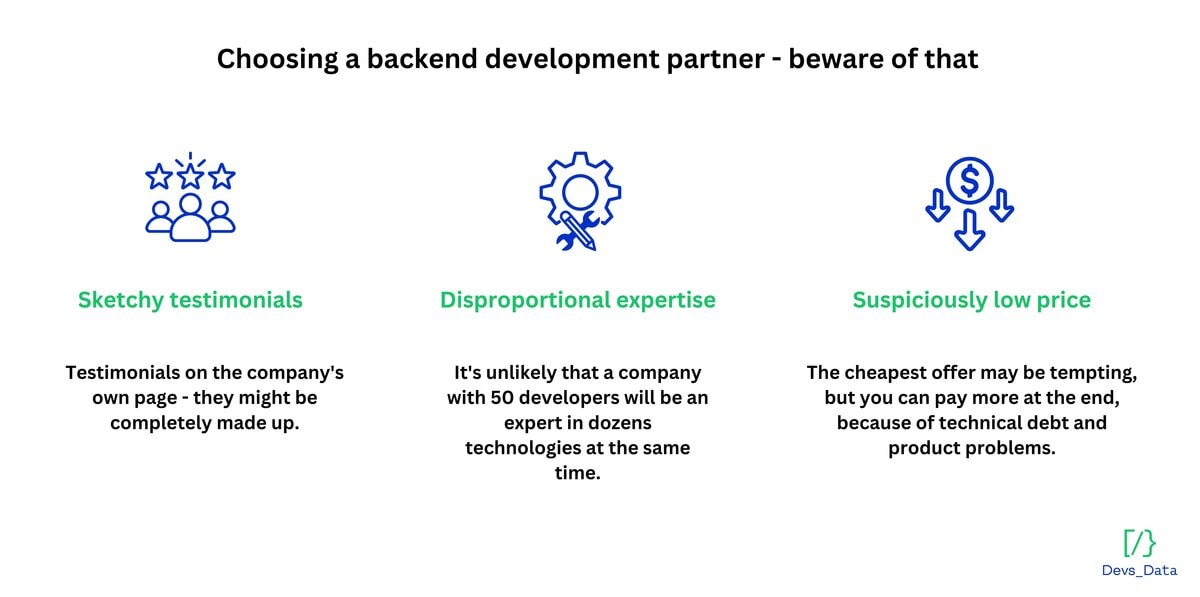 Choosing a backend development partner - beware of that

Sketchy testimonials

Testimonials on the company's own page - they might be completely made up.

Disproportional expertise

It's unlikely that a company with 50 developers will be an expert in dozens technologies at the same time.

Suspiciously low price

The cheapest offer may be tempting, but you can pay more at the end, because of technical debt and product problems.

[/}
Devs_Data